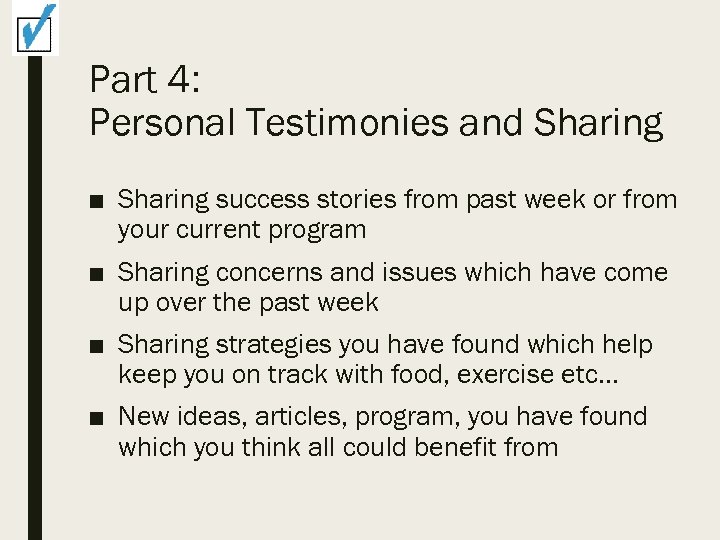 Part 4:
Personal Testimonies and Sharing

■ Sharing success stories from past week or from your current program

■ Sharing concerns and issues which have come up over the past week

■ Sharing strategies you have found which help keep you on track with food, exercise etc…

■ New ideas, articles, program, you have found which you think all could benefit from